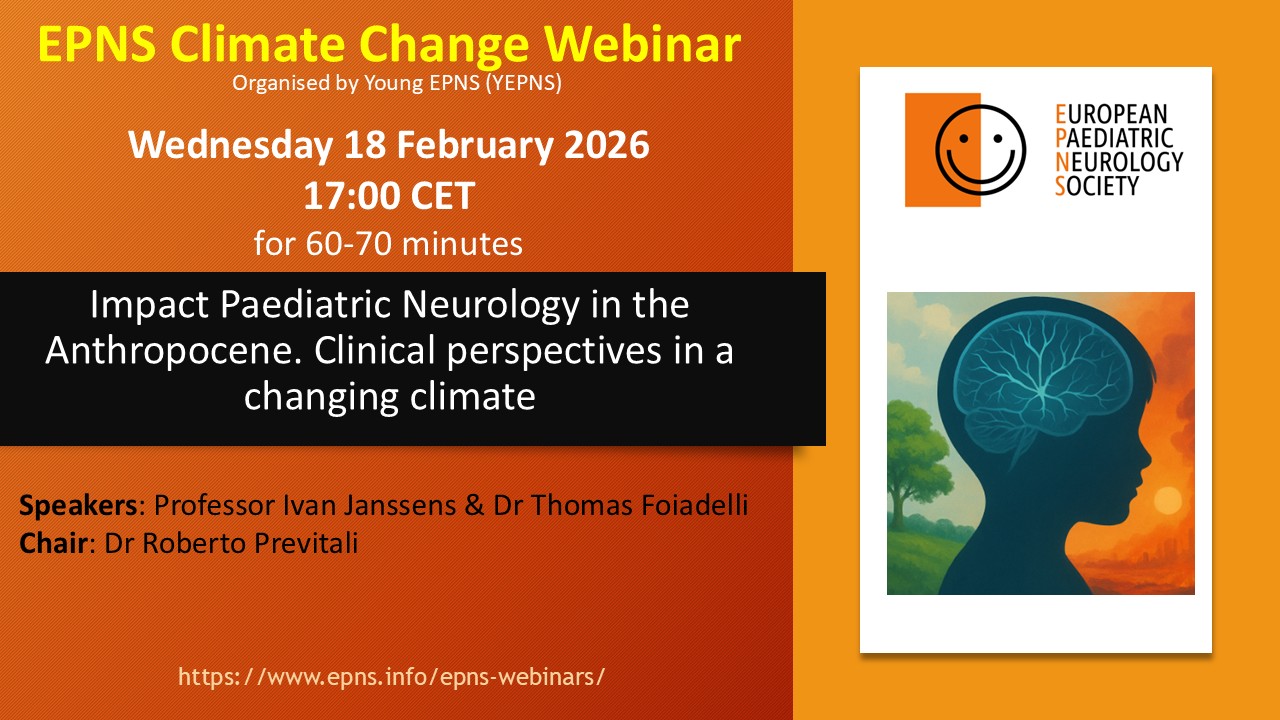 EPNS Climate Change Webinar
Organised by Young EPNS (YEPNS)

Wednesday 18 February 2026
17:00 CET
for 60-70 minutes

Impact Paediatric Neurology in the Anthropocene. Clinical perspectives in a changing climate

Speakers: Professor Ivan Janssens & Dr Thomas Foiadelli
Chair: Dr Roberto Previtali

https://www.epns.info/epns-webinars/

EUROPEAN
PAEDIATRIC
NEUROLOGY
SOCIETY